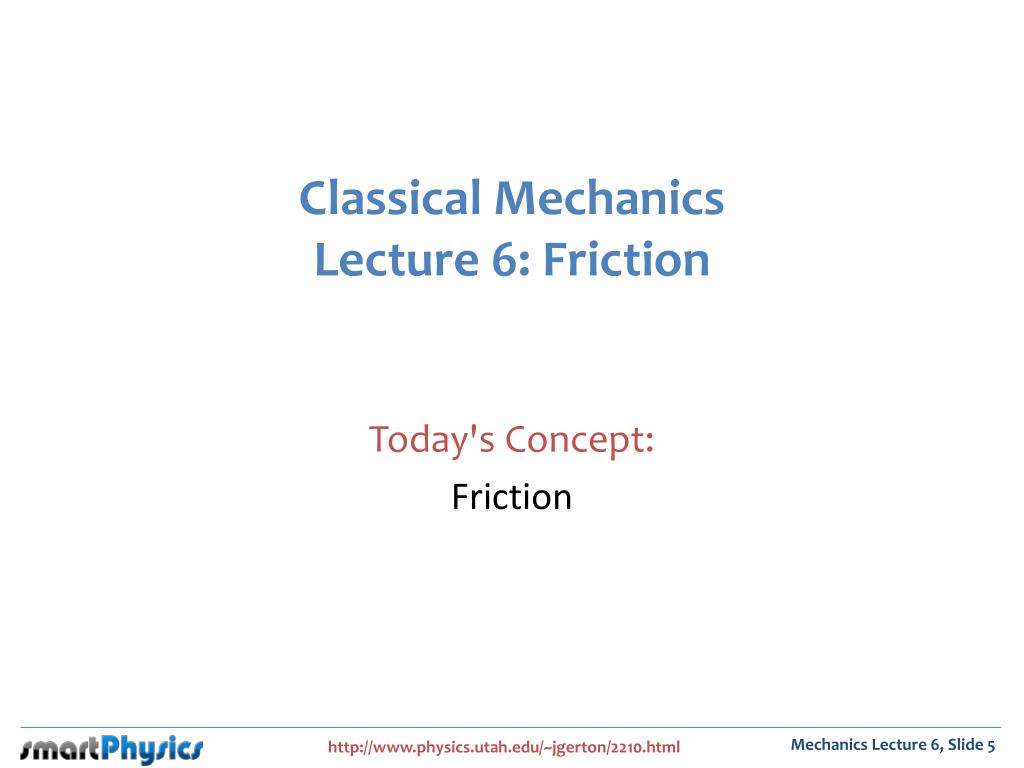 Classical Mechanics
Lecture 6: Friction

Today's Concept:
Friction

smartPhysics

http://www.physics.utah.edu/~jgerton/2210.html

Mechanics Lecture 6, Slide 5